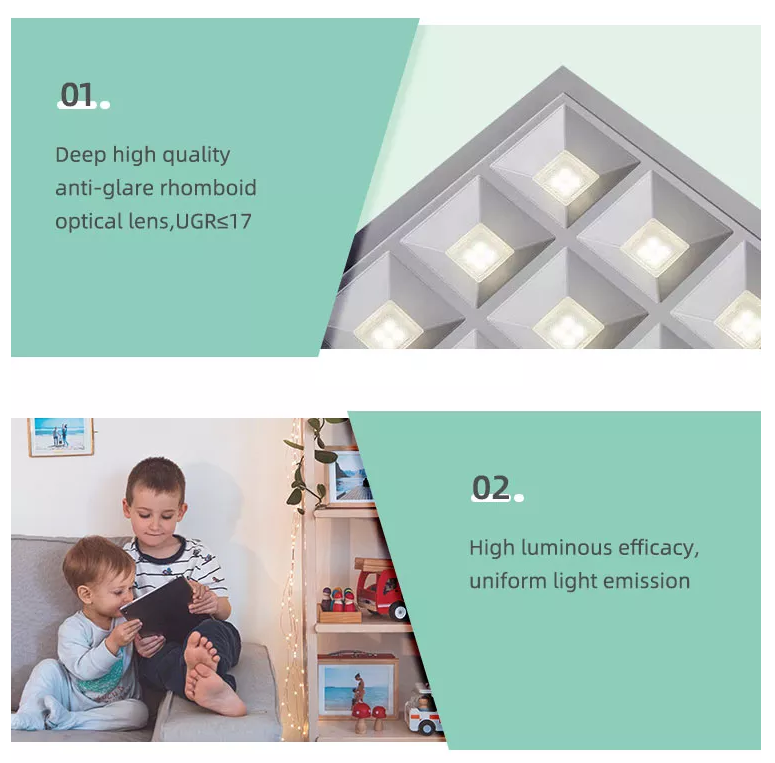 01.

Deep high quality anti-glare rhomboid optical lens,UGR≤17

02.

High luminous efficacy, uniform light emission